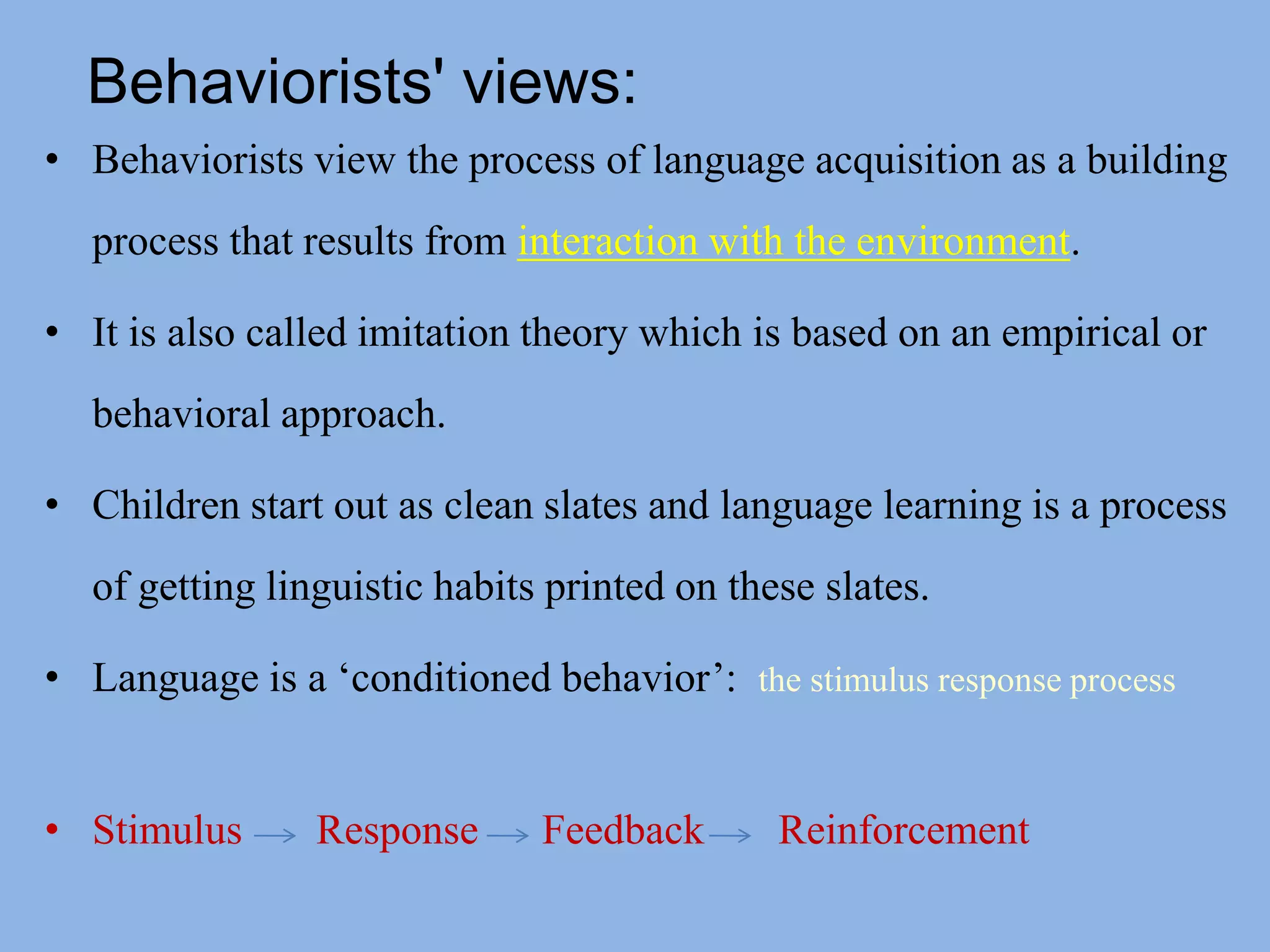 Behaviorists' views:

• Behaviorists view the process of language acquisition as a building process that results from interaction with the environment.

• It is also called imitation theory which is based on an empirical or behavioral approach.

• Children start out as clean slates and language learning is a process of getting linguistic habits printed on these slates.

• Language is a ‘conditioned behavior’: the stimulus response process

• Stimulus → Response → Feedback → Reinforcement